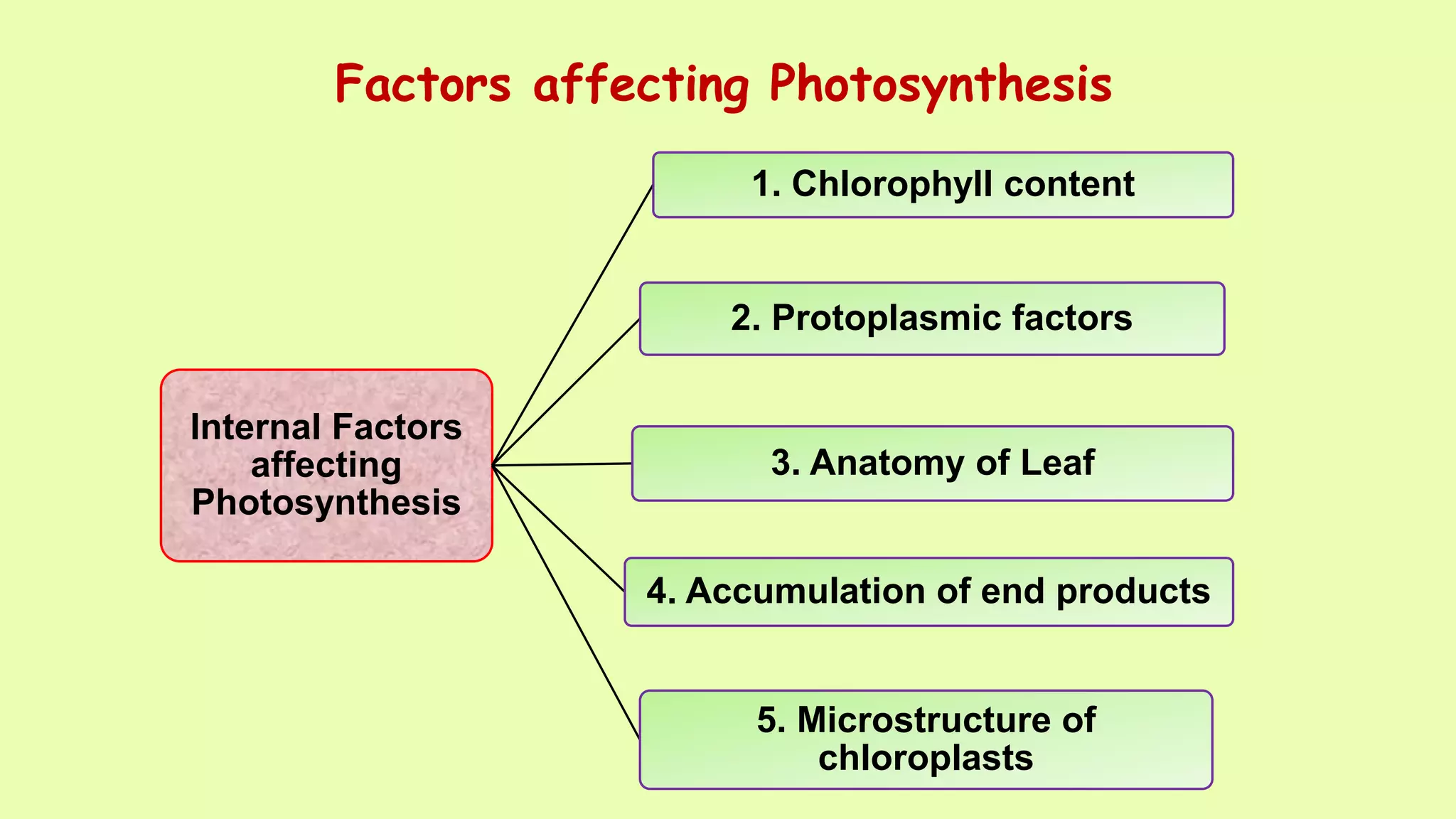 Factors affecting Photosynthesis

Internal Factors affecting Photosynthesis

1. Chlorophyll content

2. Protoplasmic factors

3. Anatomy of Leaf

4. Accumulation of end products

5. Microstructure of chloroplasts